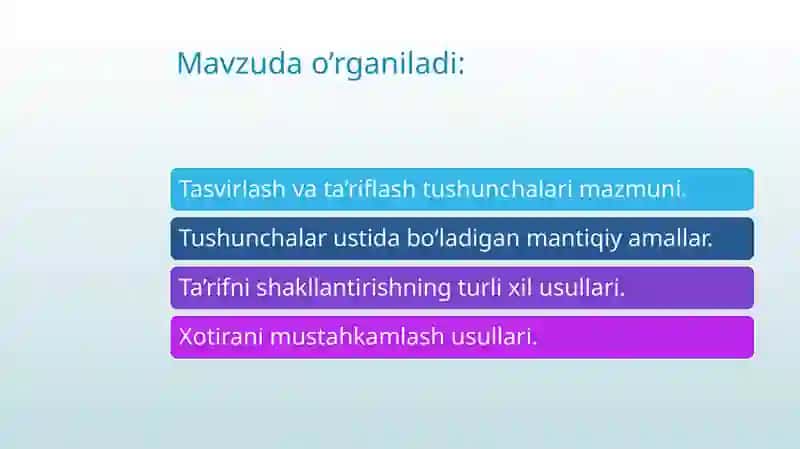 Mavzuda o’rganiladi:

Tasvirlash va ta’riflash tushunchalari mazmuni.

Tushunchalar ustida bo’ladigan mantiqiy amallar.

Ta’rifni shakllantirishning turli xil usullari.

Xotirani mustahkamlash usullari.